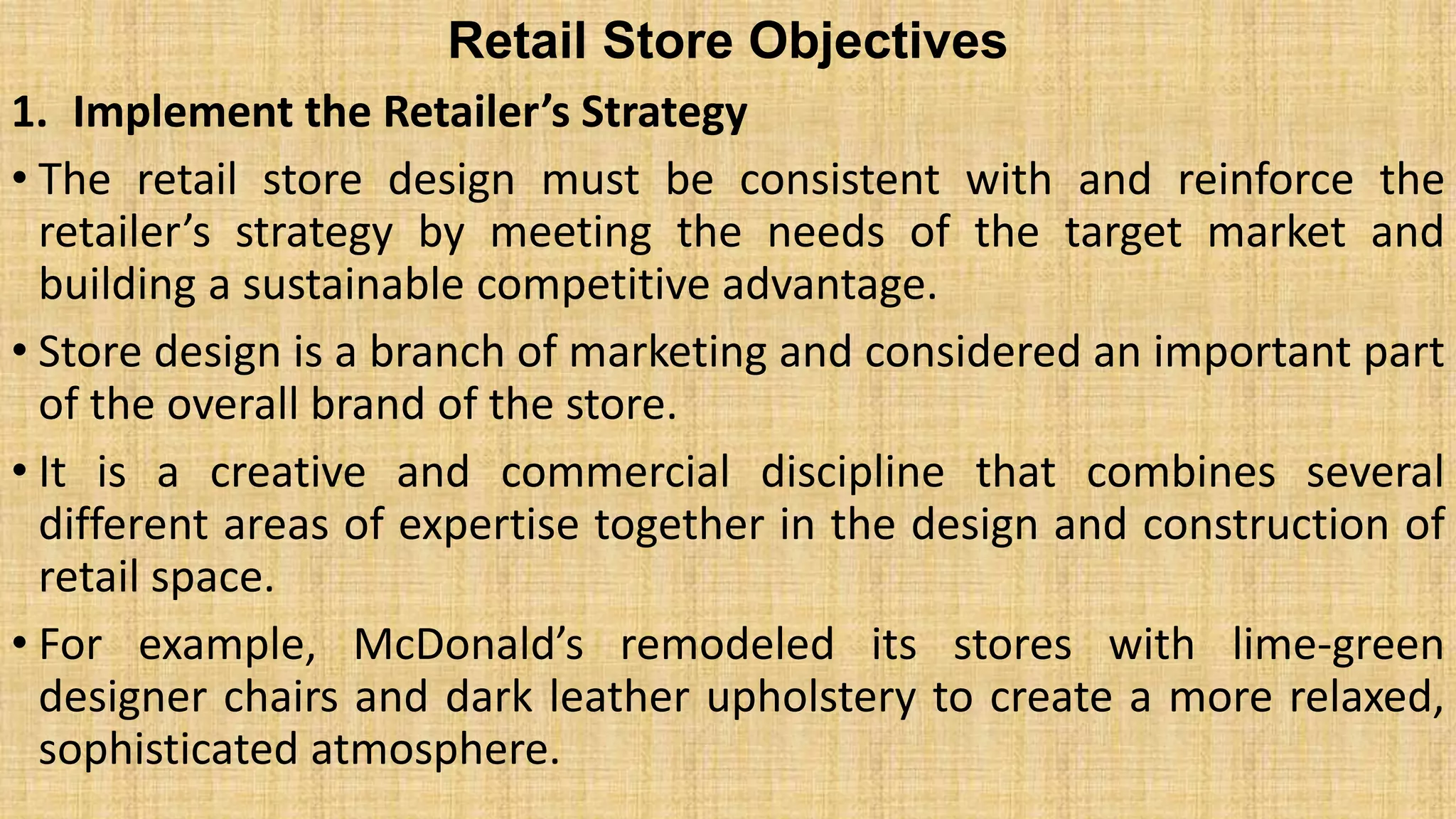 Retail Store Objectives

1. Implement the Retailer’s Strategy

• The retail store design must be consistent with and reinforce the retailer’s strategy by meeting the needs of the target market and building a sustainable competitive advantage.

• Store design is a branch of marketing and considered an important part of the overall brand of the store.

• It is a creative and commercial discipline that combines several different areas of expertise together in the design and construction of retail space.

• For example, McDonald’s remodeled its stores with lime-green designer chairs and dark leather upholstery to create a more relaxed, sophisticated atmosphere.